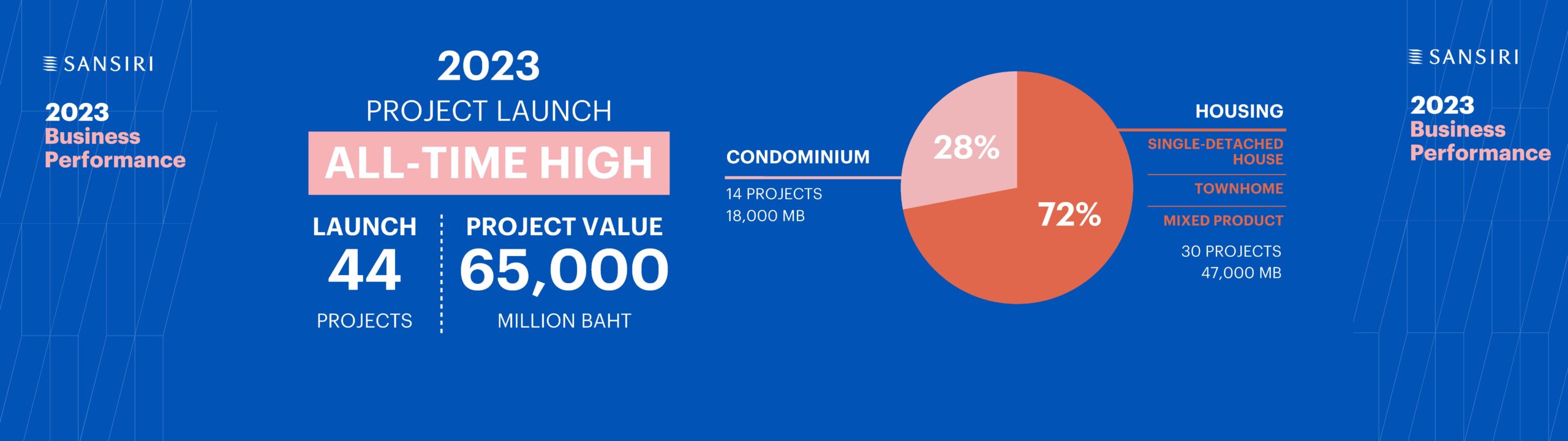 SANSIRI

2023
Business
Performance

2023
PROJECT LAUNCH
ALL-TIME HIGH

LAUNCH
44
PROJECTS

PROJECT VALUE
65,000
MILLION BAHT

CONDOMINIUM
14 PROJECTS
18,000 MB

28%

72%

HOUSING
SINGLE-DETACHED HOUSE
TOWNHOME
MIXED PRODUCT
30 PROJECTS
47,000 MB

SANSIRI

2023
Business
Performance